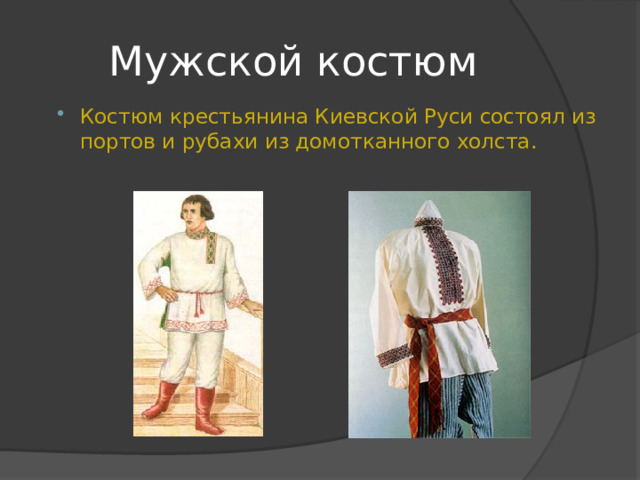 Мужской костюм

Костюм крестьянина Киевской Руси состоял из портов и рубахи из домотканного холста.